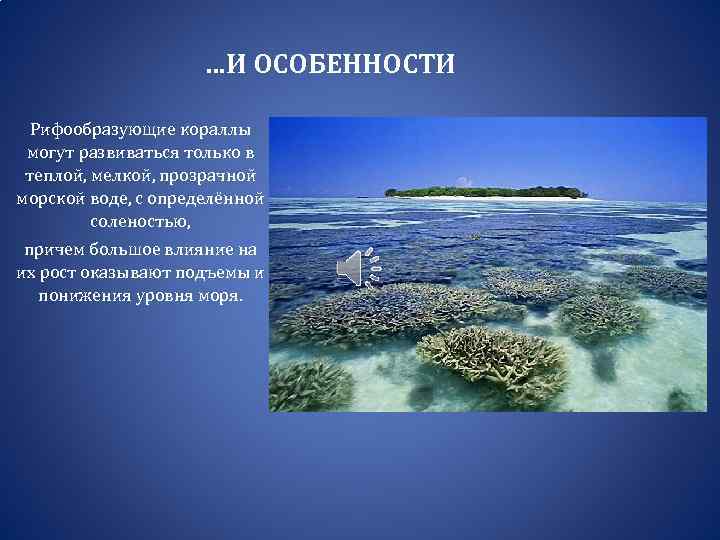 ...И ОСОБЕННОСТИ

Рифообразующие кораллы могут развиваться только в теплой, мелкой, прозрачной морской воде, с определённой соленостью,

причем большое влияние на их рост оказывают подъемы и понижения уровня моря.